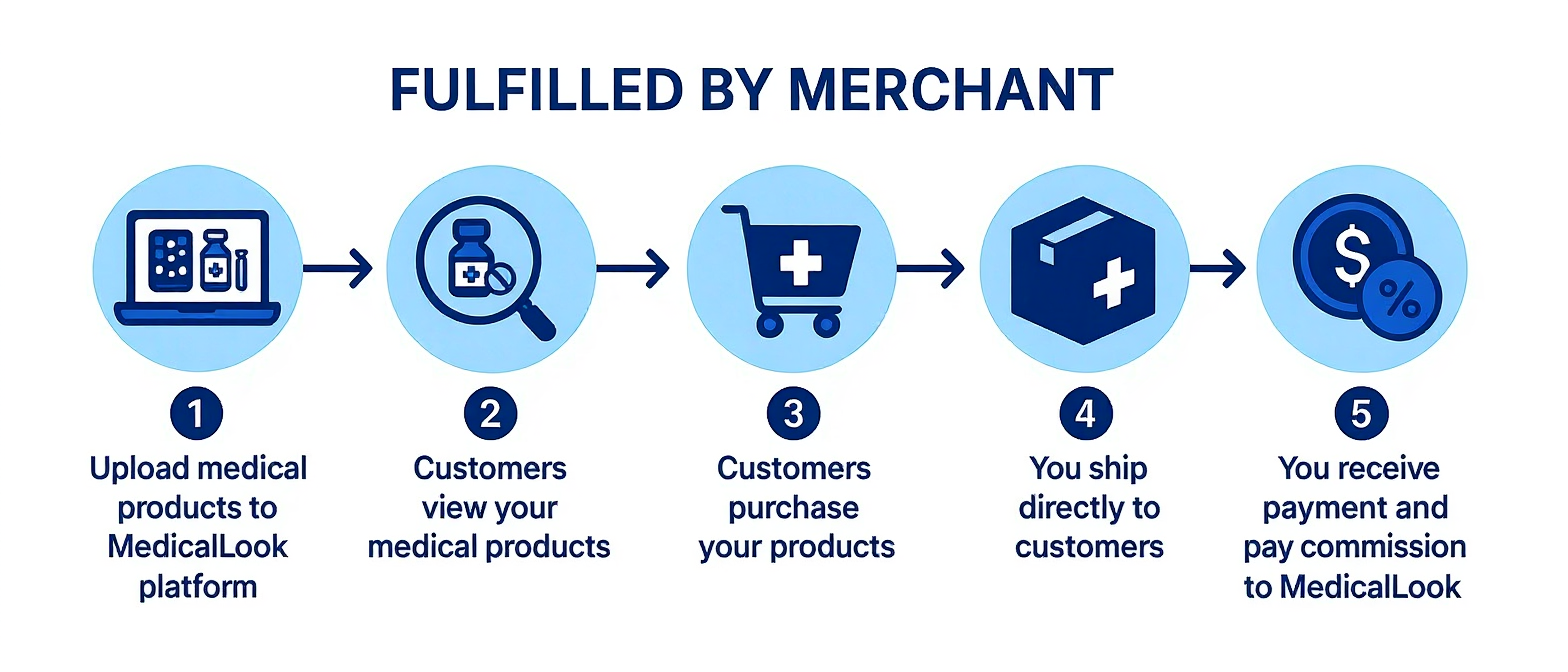 FULFILLED BY MERCHANT

$ %

1
Upload medical products to MedicalLook platform

2
Customers view your medical products

3
Customers purchase your products

4
You ship directly to customers

5
You receive payment and pay commission to MedicalLook